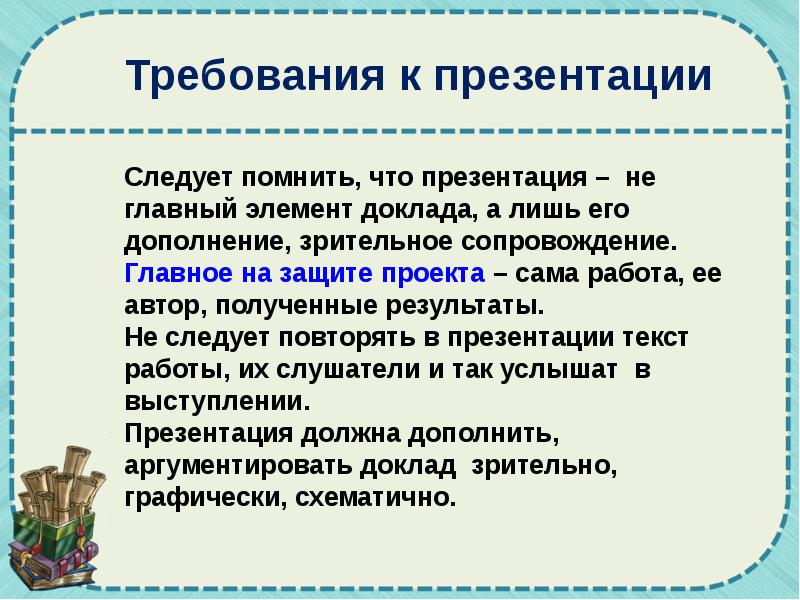 Требования к презентации

Следует помнить, что презентация – не главный элемент доклада, а лишь его дополнение, зрительное сопровождение.
Главное на защите проекта – сама работа, ее автор, полученные результаты.
Не следует повторять в презентации текст работы, их слушатели и так услышат в выступлении.
Презентация должна дополнить, аргументировать доклад зрительно, графически, схематично.